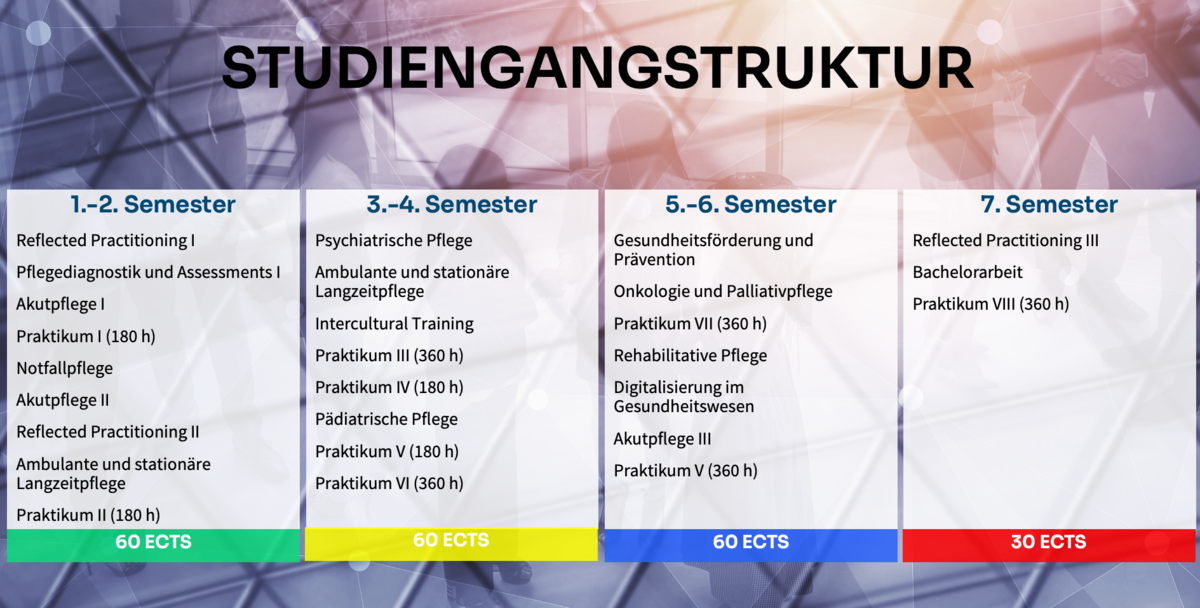 STUDIENGANGSTRUKTUR

1.-2. Semester

Reflected Practitioning I

Pflegediagnostik und Assessments I

Akutpflege I

Praktikum I (180 h)

Notfallpflege

Akutpflege II

Reflected Practitioning II

Ambulante und stationäre Langzeitpflege

Praktikum II (180 h)

60 ECTS

3.-4. Semester

Psychiatrische Pflege

Ambulante und stationäre Langzeitpflege

Intercultural Training

Praktikum III (360 h)

Praktikum IV (180 h)

Pädiatrische Pflege

Praktikum V (180 h)

Praktikum VI (360 h)

60 ECTS

5.-6. Semester

Gesundheitsförderung und Prävention

Onkologie und Palliativpflege

Praktikum VII (360 h)

Rehabilitative Pflege

Digitalisierung im Gesundheitswesen

Akutpflege III

Praktikum V (360 h)

60 ECTS

7. Semester

Reflected Practitioning III

Bachelorarbeit

Praktikum VIII (360 h)

30 ECTS